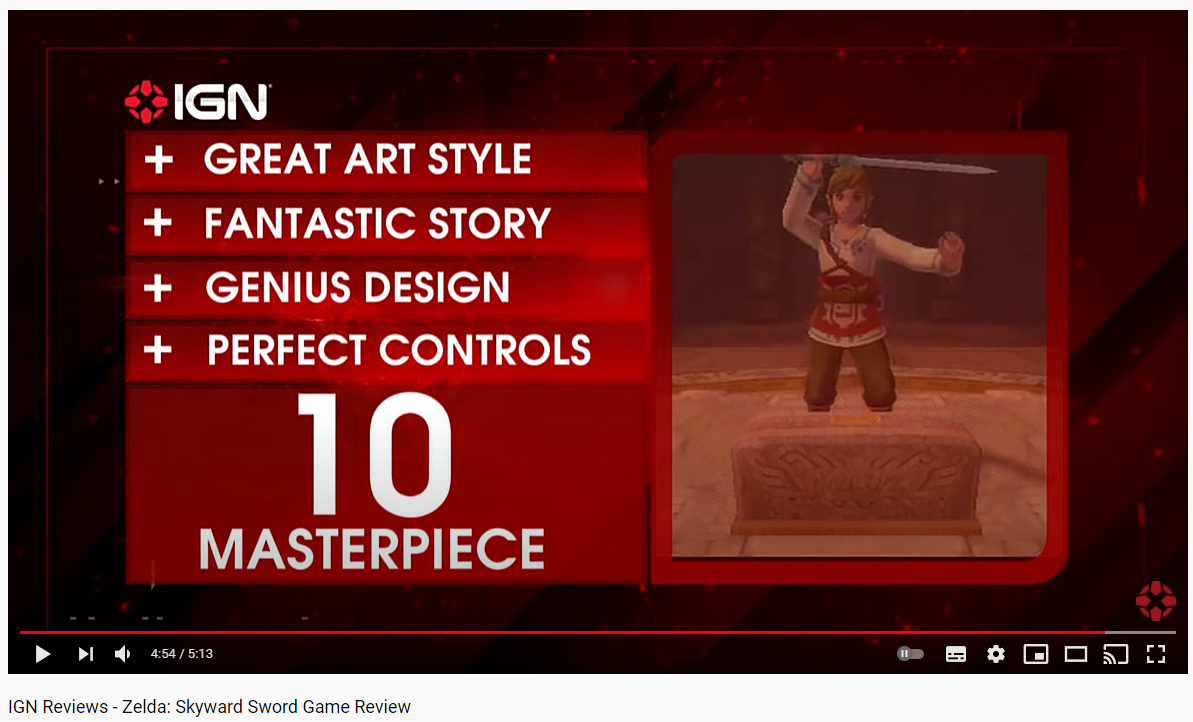 IGN

+ GREAT ART STYLE

+ FANTASTIC STORY

+ GENIUS DESIGN

+ PERFECT CONTROLS

10

MASTERPIECE

4:54 / 5:13

IGN Reviews - Zelda: Skyward Sword Game Review